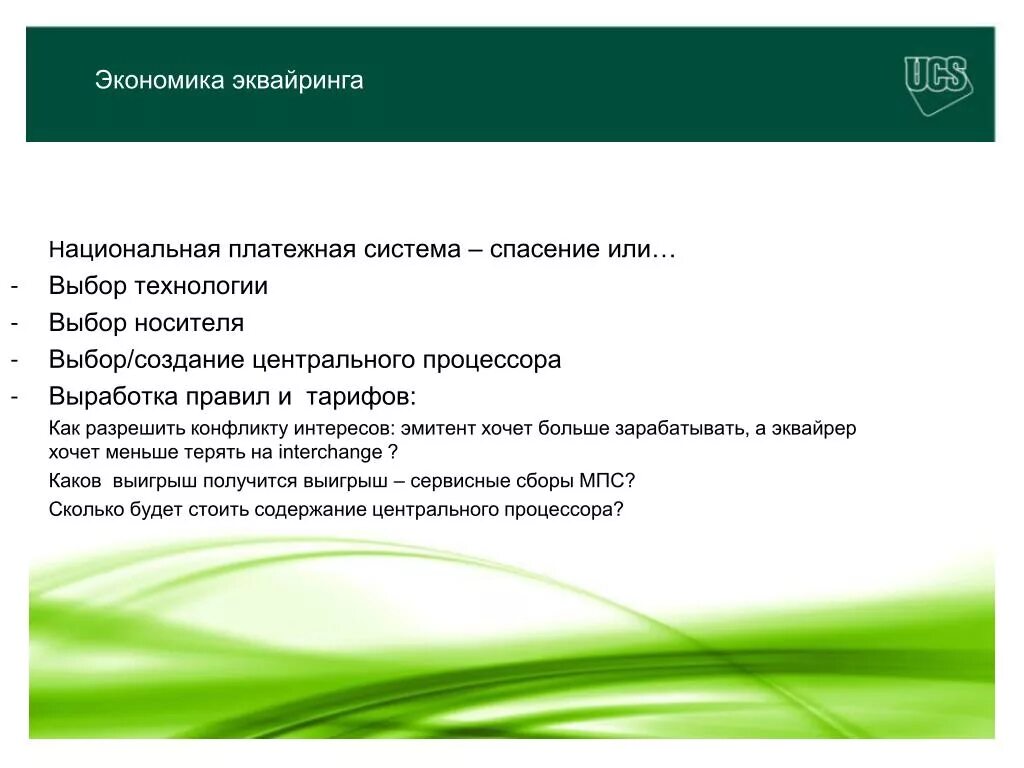 Экономика эквайринга

UCS

Национальная платежная система – спасение или…

- Выбор технологии
- Выбор носителя
- Выбор/создание центрального процессора
- Выработка правил и тарифов:

Как разрешить конфликту интересов: эмитент хочет больше зарабатывать, а эквайрер хочет меньше терять на interchange ?

Каков выигрыш получится выигрыш – сервисные сборы МПС?

Сколько будет стоить содержание центрального процессора?